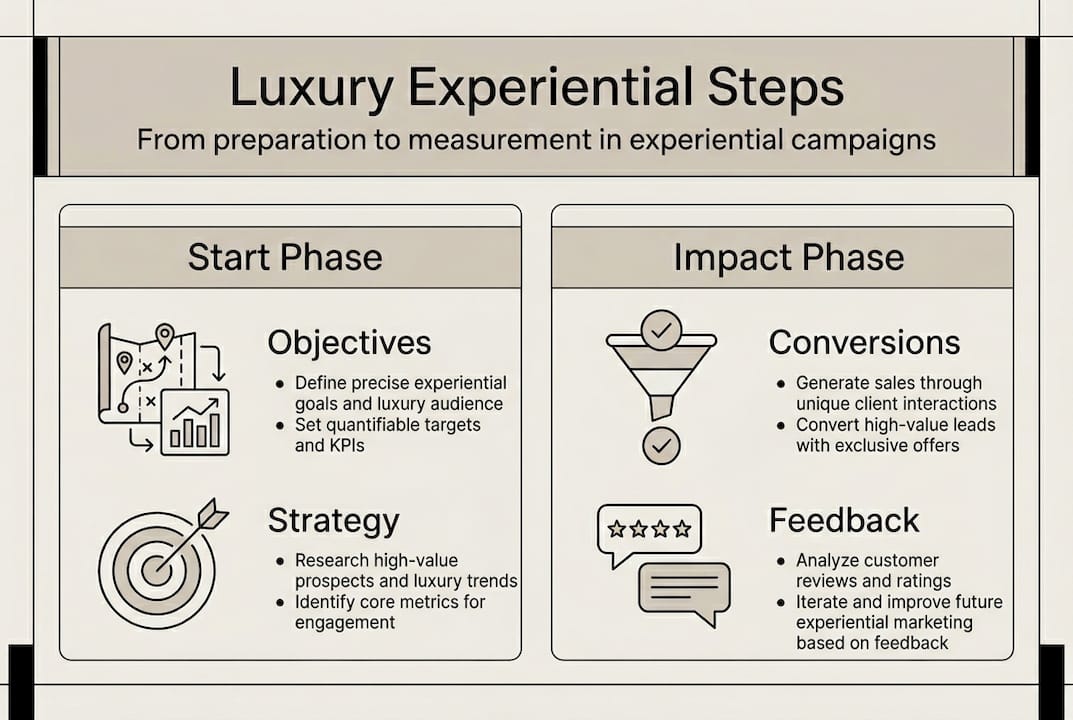 Luxury Experiential Steps
From preparation to measurement in experiential campaigns

Start Phase

Objectives
• Define precise experiential goals and luxury audience
• Set quantifiable targets and KPIs

Strategy
• Research high-value prospects and luxury trends
• Identify core metrics for engagement

Impact Phase

Conversions
• Generate sales through unique client interactions
• Convert high-value leads with exclusive offers

Feedback
• Analyze customer reviews and ratings
• Iterate and improve future experiential marketing based on feedback